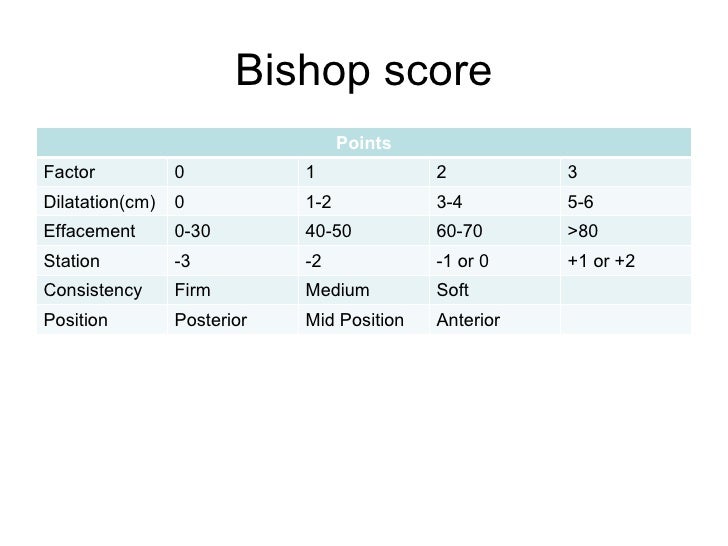 Bishop score

| Points | | | | |
|---|---|---|---|---|
| Factor | 0 | 1 | 2 | 3 |
| Dilatation(cm) | 0 | 1-2 | 3-4 | 5-6 |
| Effacement | 0-30 | 40-50 | 60-70 | >80 |
| Station | -3 | -2 | -1 or 0 | +1 or +2 |
| Consistency | Firm | Medium | Soft | |
| Position | Posterior | Mid Position | Anterior | |